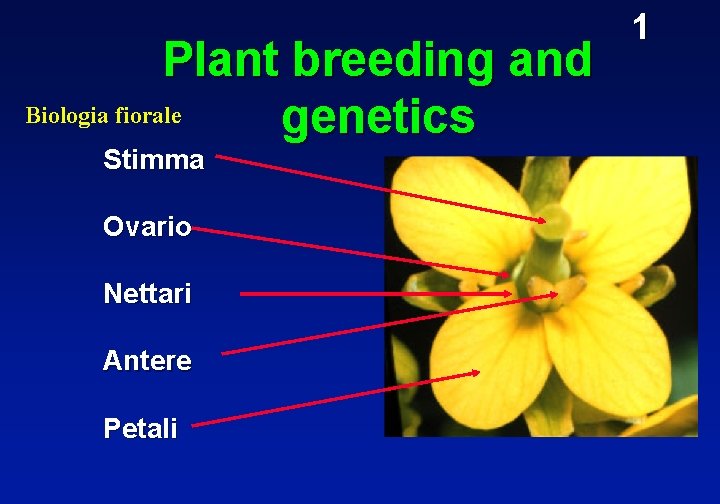 1

Plant breeding and genetics

Biologia fiorale

Stimma

Ovario

Nettari

Antere

Petali